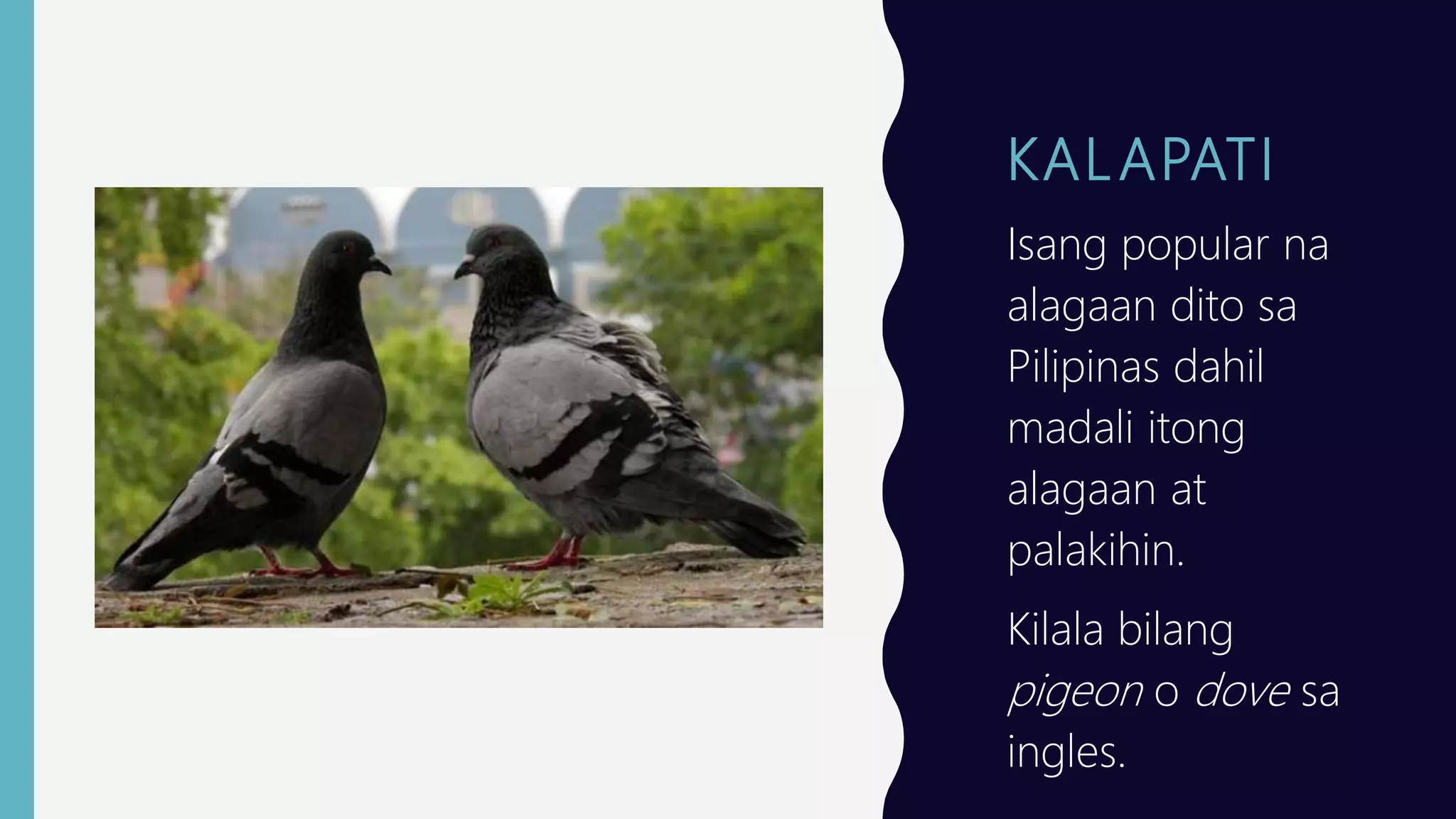 KALAPATI

Isang popular na alagaan dito sa Pilipinas dahil madali itong alagaan at palakihin.

Kilala bilang pigeon o dove sa ingles.